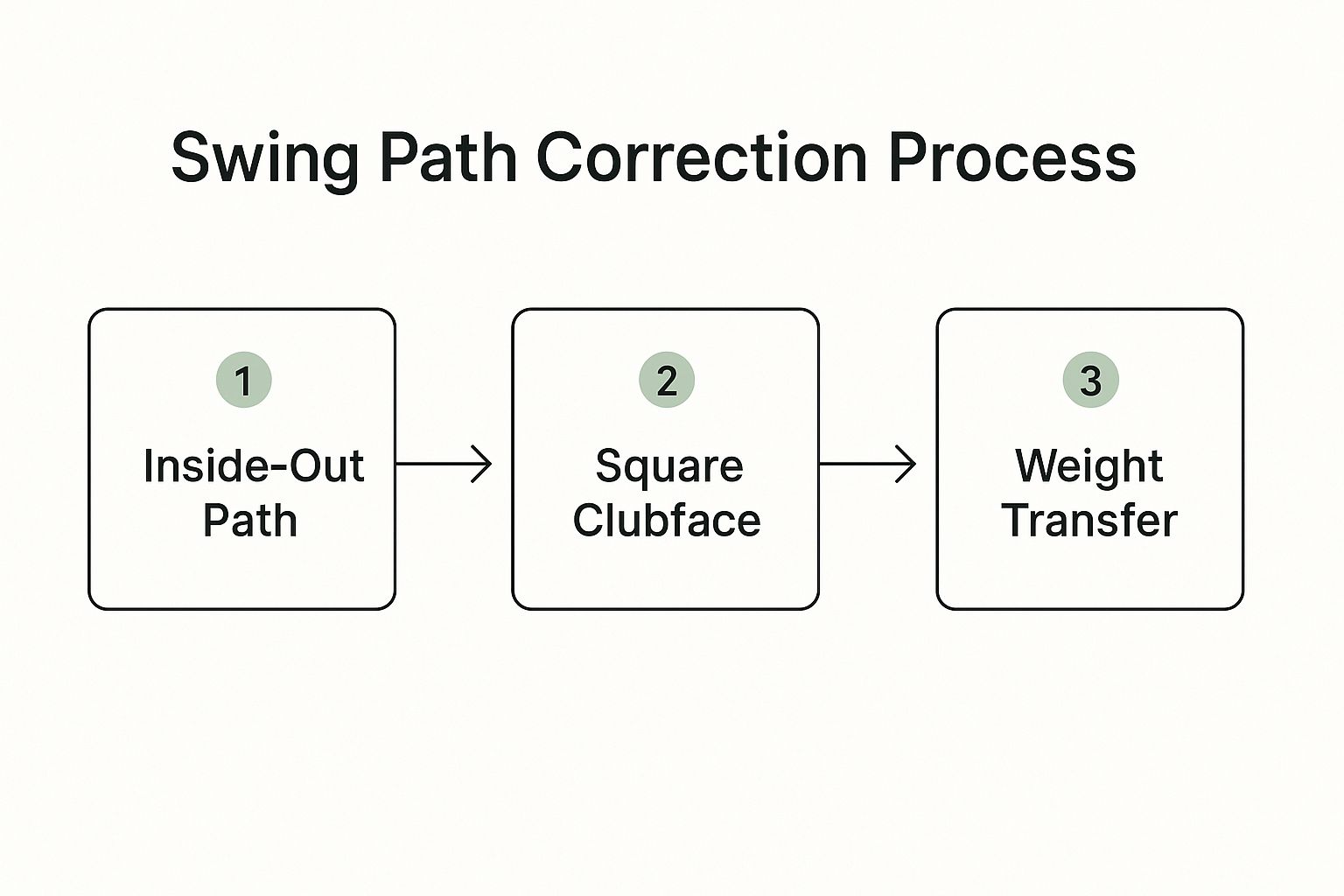 Swing Path Correction Process

1
Inside-Out Path

2
Square Clubface

3
Weight Transfer